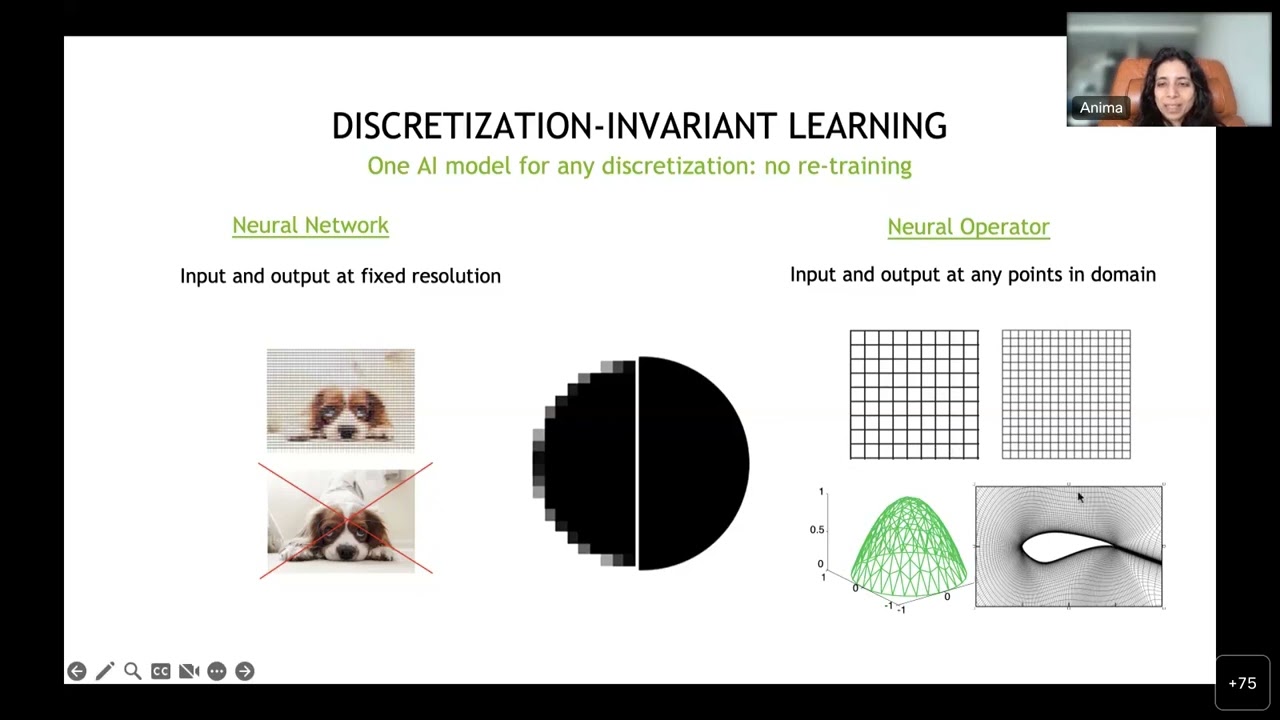 Anima

DISCRETIZATION-INVARIANT LEARNING

One AI model for any discretization: no re-training

Neural Network

Input and output at fixed resolution

Neural Operator

Input and output at any points in domain

1

0.5

0

1

0

-1

-1

0

CC

+75